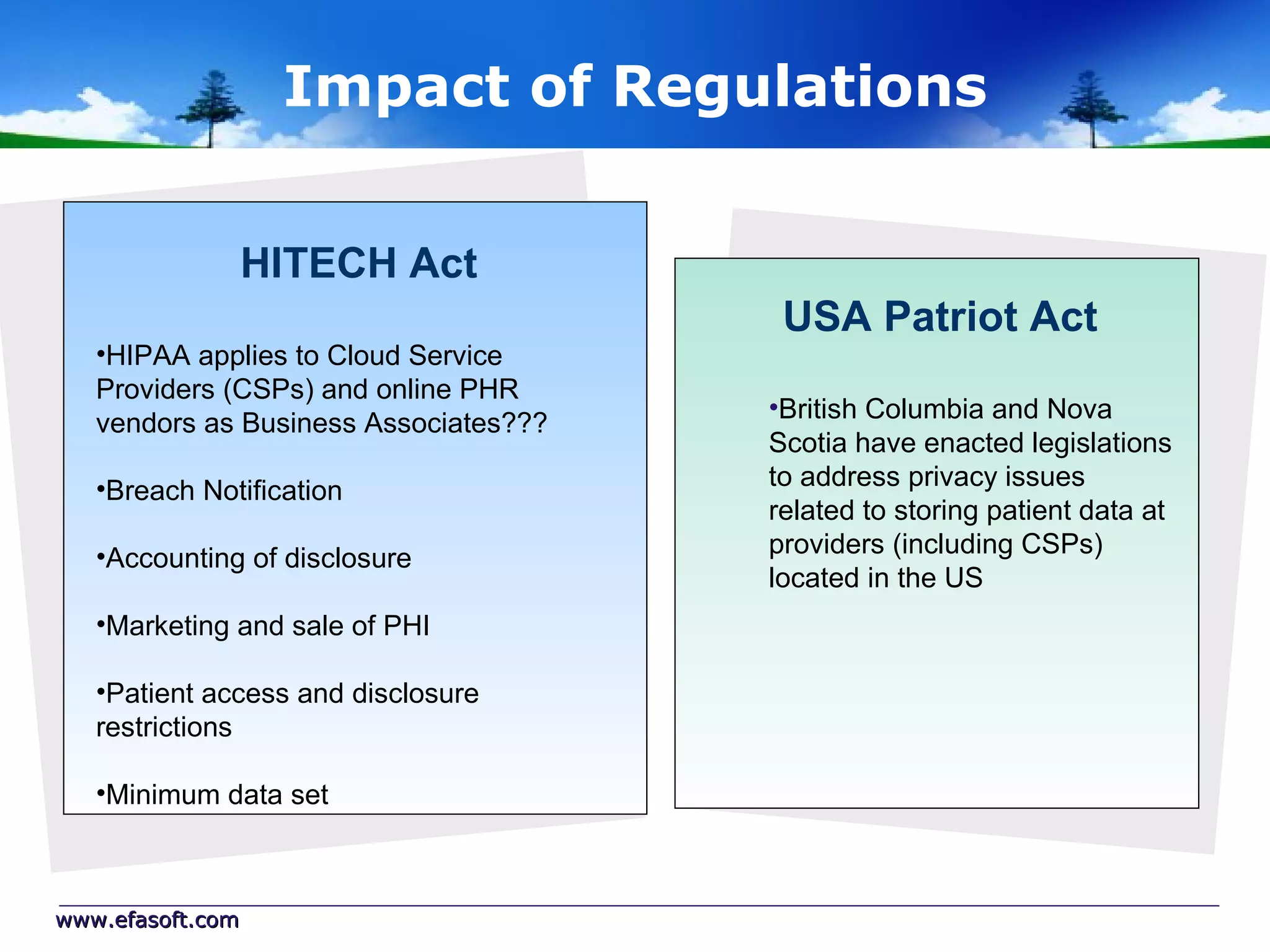 Impact of Regulations

HITECH Act

•HIPAA applies to Cloud Service Providers (CSPs) and online PHR vendors as Business Associates???

•Breach Notification

•Accounting of disclosure

•Marketing and sale of PHI

•Patient access and disclosure restrictions

•Minimum data set

USA Patriot Act

•British Columbia and Nova Scotia have enacted legislations to address privacy issues related to storing patient data at providers (including CSPs) located in the US

www.efasoft.com